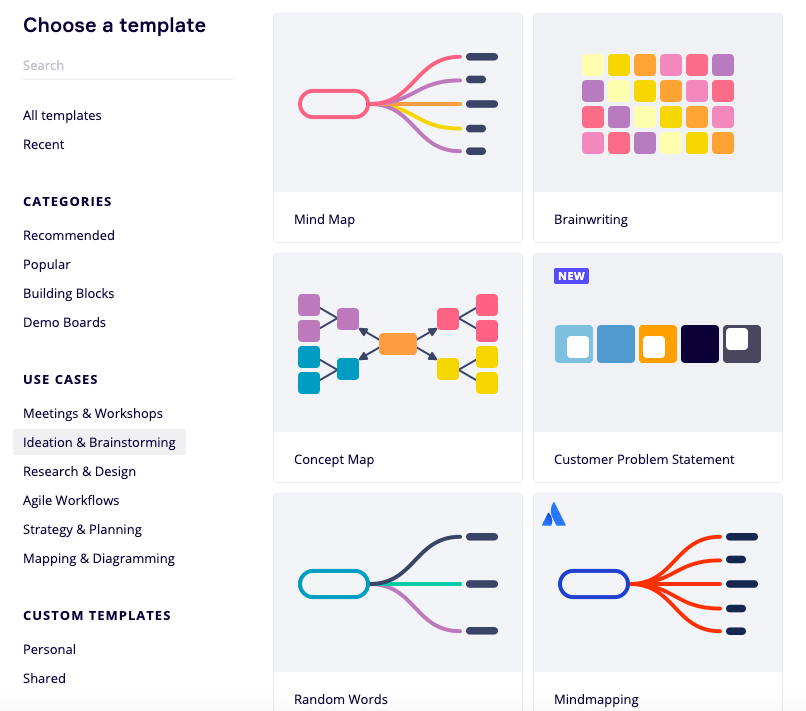 Choose a template

Search

All templates
Recent

CATEGORIES
Recommended
Popular
Building Blocks
Demo Boards

USE CASES
Meetings & Workshops
Ideation & Brainstorming
Research & Design
Agile Workflows
Strategy & Planning
Mapping & Diagramming

CUSTOM TEMPLATES
Personal
Shared

Mind Map

Brainwriting

Concept Map

NEW

Customer Problem Statement

Random Words

Mindmapping